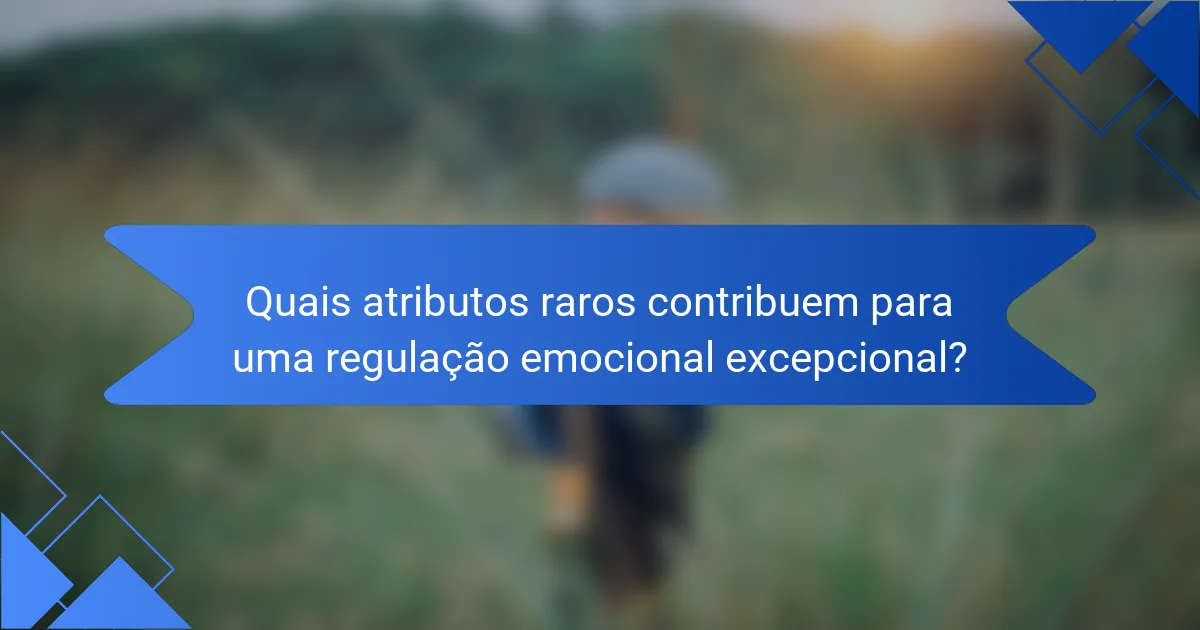 Quais atributos raros contribuem para uma regulação emocional excepcional?